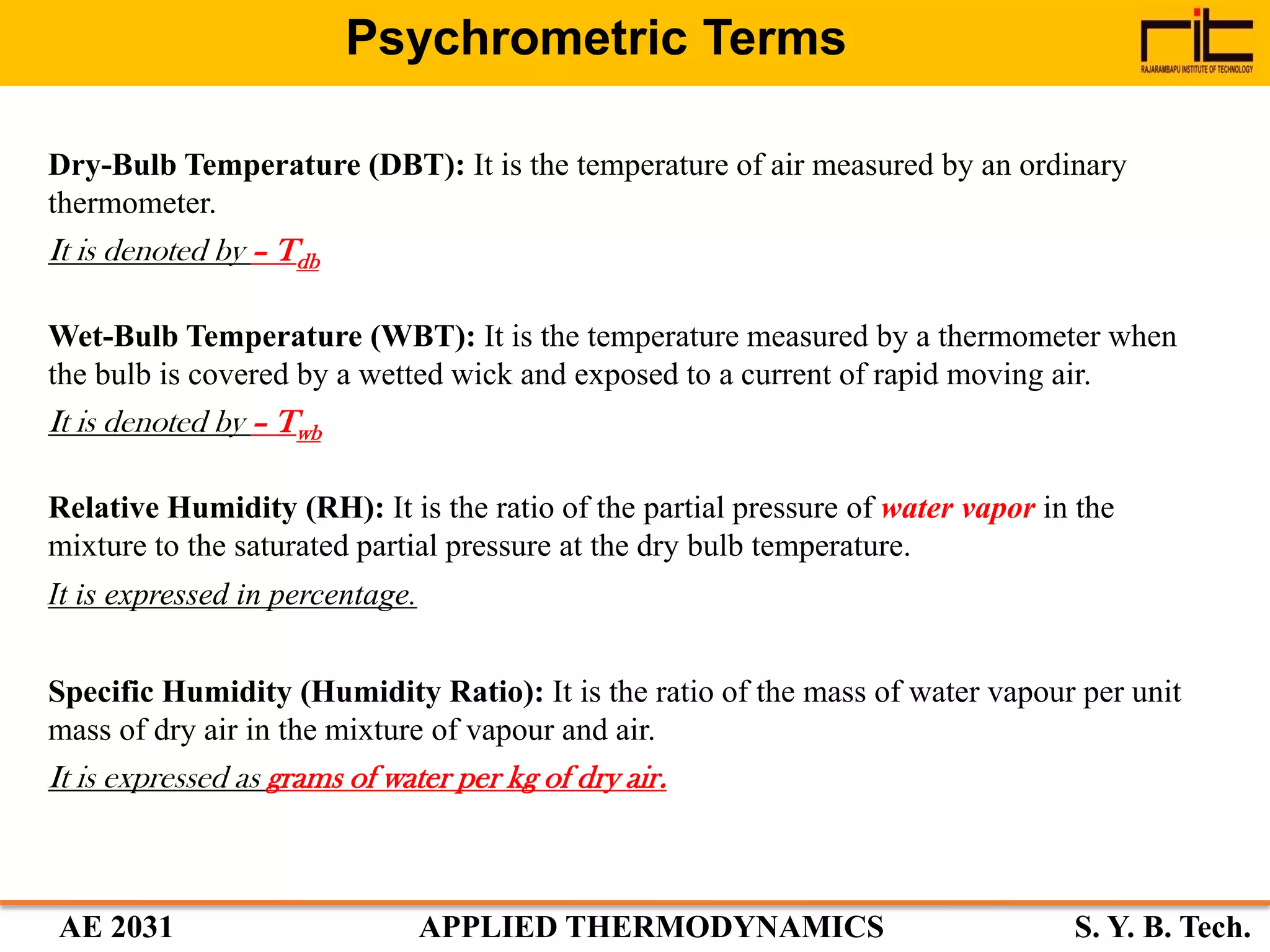 Psychrometric Terms

rit
RAJARAMBAPU INSTITUTE OF TECHNOLOGY

Dry-Bulb Temperature (DBT): It is the temperature of air measured by an ordinary thermometer.

It is denoted by – $T_{db}$

Wet-Bulb Temperature (WBT): It is the temperature measured by a thermometer when the bulb is covered by a wetted wick and exposed to a current of rapid moving air.

It is denoted by – $T_{wb}$

Relative Humidity (RH): It is the ratio of the partial pressure of water vapor in the mixture to the saturated partial pressure at the dry bulb temperature.

It is expressed in percentage.

Specific Humidity (Humidity Ratio): It is the ratio of the mass of water vapour per unit mass of dry air in the mixture of vapour and air.

It is expressed as grams of water per kg of dry air.

AE 2031 APPLIED THERMODYNAMICS S. Y. B. Tech.